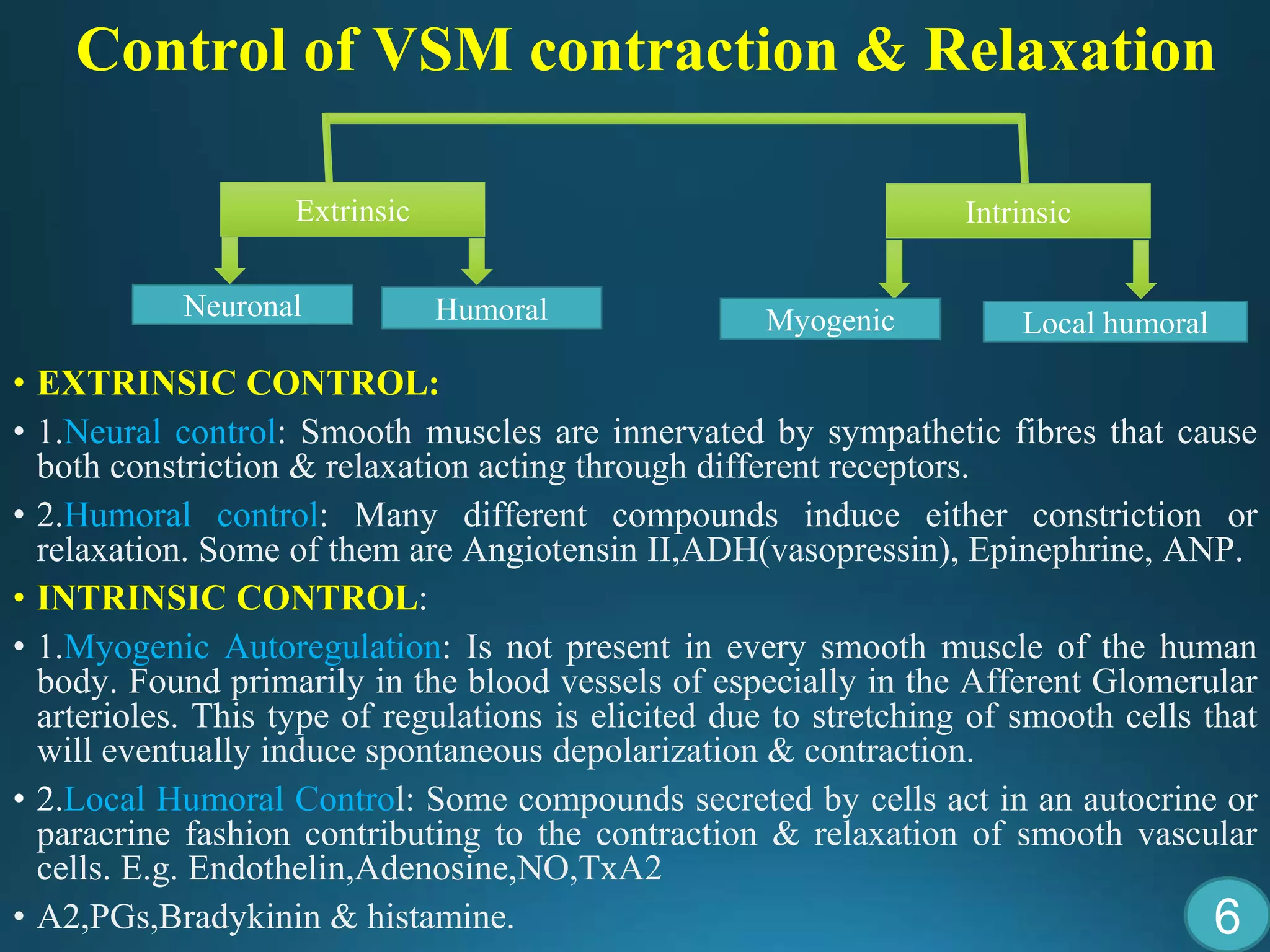 Control of VSM contraction & Relaxation

Extrinsic

Intrinsic

Neuronal

Humoral

Myogenic

Local humoral

• EXTRINSIC CONTROL:

• 1.Neural control: Smooth muscles are innervated by sympathetic fibres that cause both constriction & relaxation acting through different receptors.

• 2.Humoral control: Many different compounds induce either constriction or relaxation. Some of them are Angiotensin II,ADH(vasopressin), Epinephrine, ANP.

• INTRINSIC CONTROL:

• 1.Myogenic Autoregulation: Is not present in every smooth muscle of the human body. Found primarily in the blood vessels of especially in the Afferent Glomerular arterioles. This type of regulations is elicited due to stretching of smooth cells that will eventually induce spontaneous depolarization & contraction.

• 2.Local Humoral Control: Some compounds secreted by cells act in an autocrine or paracrine fashion contributing to the contraction & relaxation of smooth vascular cells. E.g. Endothelin,Adenosine,NO,TxA2

• A2,PGs,Bradykinin & histamine.

6